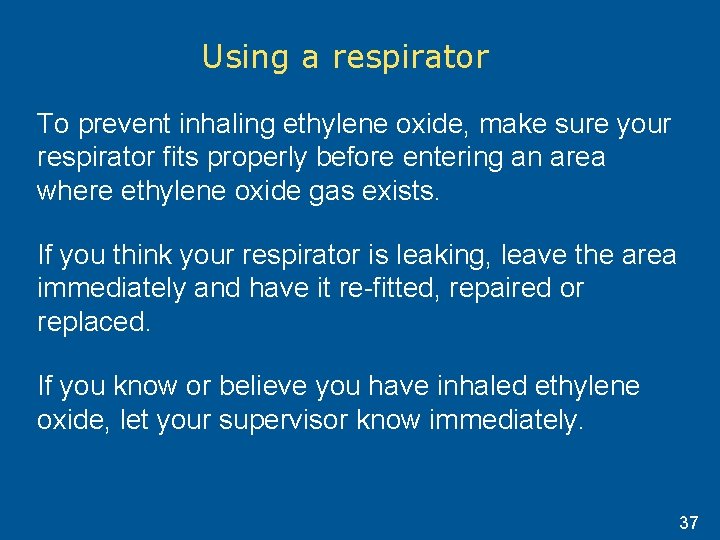 Using a respirator

To prevent inhaling ethylene oxide, make sure your respirator fits properly before entering an area where ethylene oxide gas exists.

If you think your respirator is leaking, leave the area immediately and have it re-fitted, repaired or replaced.

If you know or believe you have inhaled ethylene oxide, let your supervisor know immediately.

37